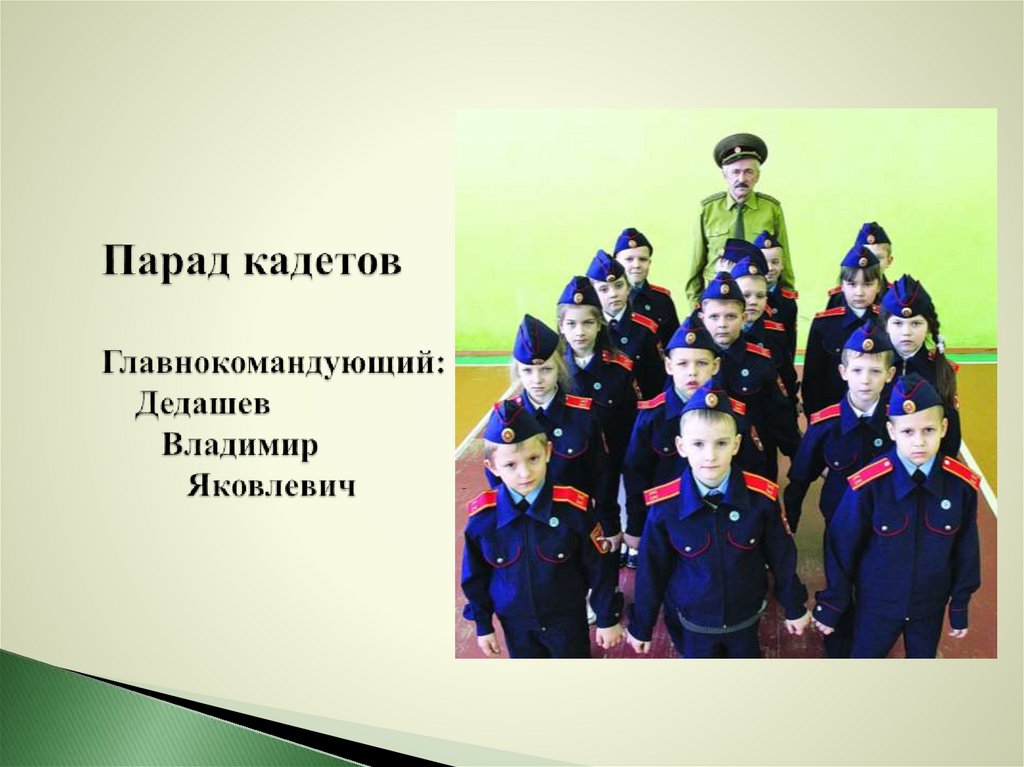 Парад кадетов

Главнокомандующий:
Дедашев
Владимир
Яковлевич